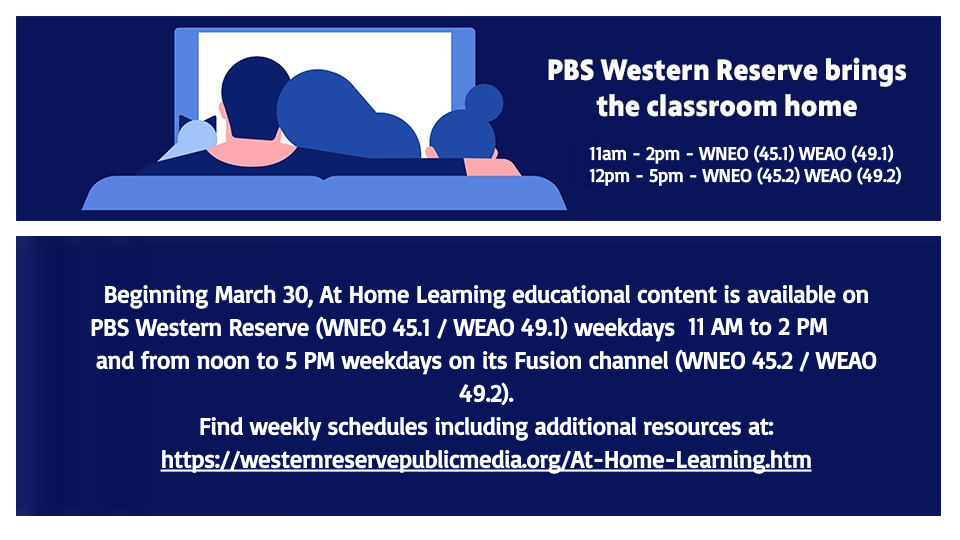 PBS Western Reserve brings the classroom home

11am - 2pm - WNEO (45.1) WEAO (49.1)
12pm - 5pm - WNEO (45.2) WEAO (49.2)

Beginning March 30, At Home Learning educational content is available on PBS Western Reserve (WNEO 45.1 / WEAO 49.1) weekdays 11 AM to 2 PM and from noon to 5 PM weekdays on its Fusion channel (WNEO 45.2 / WEAO 49.2).
Find weekly schedules including additional resources at:
https://westernreservepublicmedia.org/At-Home-Learning.htm